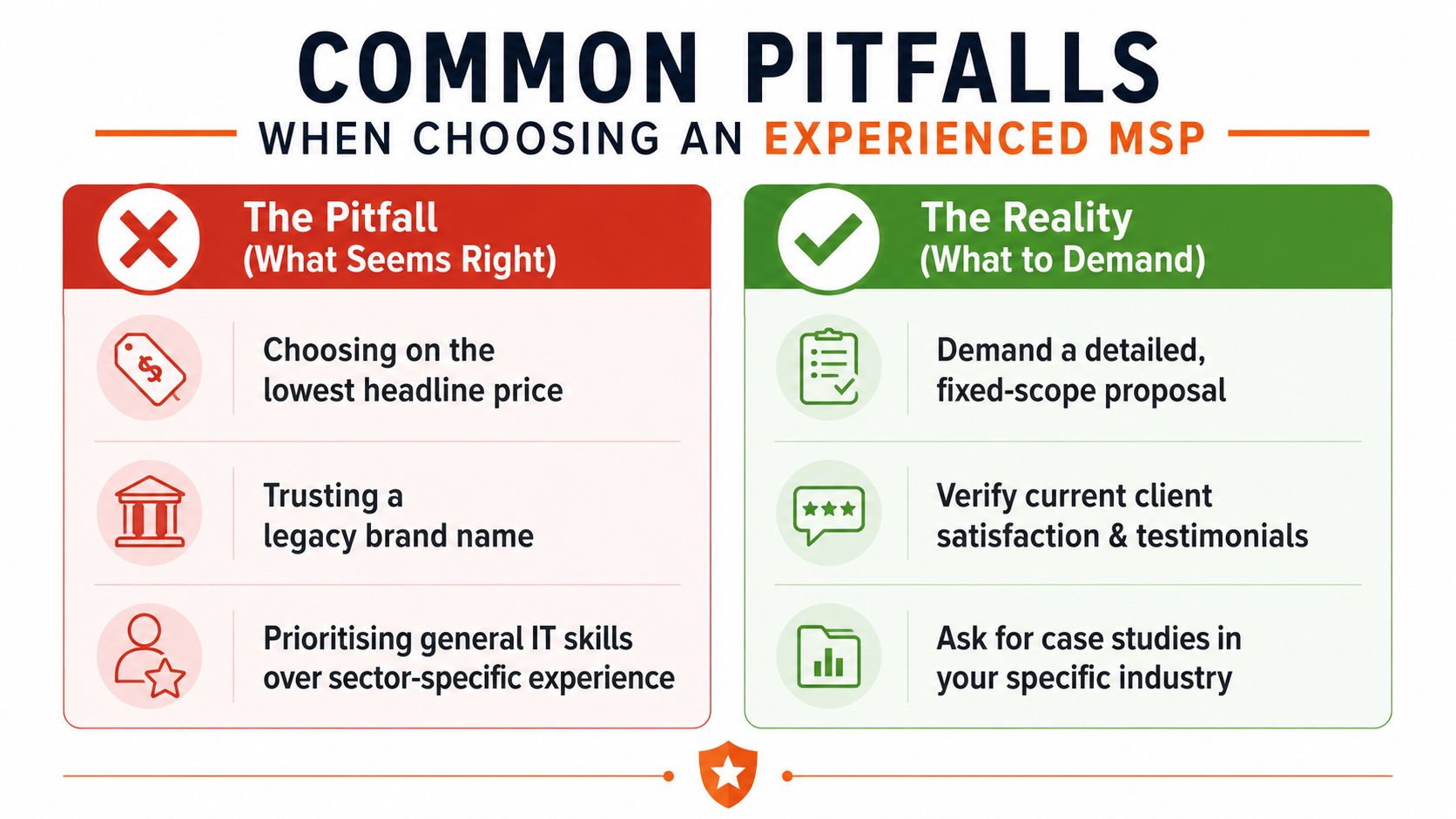 COMMON PITFALLS
WHEN CHOOSING AN EXPERIENCED MSP

The Pitfall
(What Seems Right)

Choosing on the lowest headline price

Trusting a legacy brand name

Prioritising general IT skills over sector-specific experience

The Reality
(What to Demand)

Demand a detailed, fixed-scope proposal

Verify current client satisfaction & testimonials

Ask for case studies in your specific industry